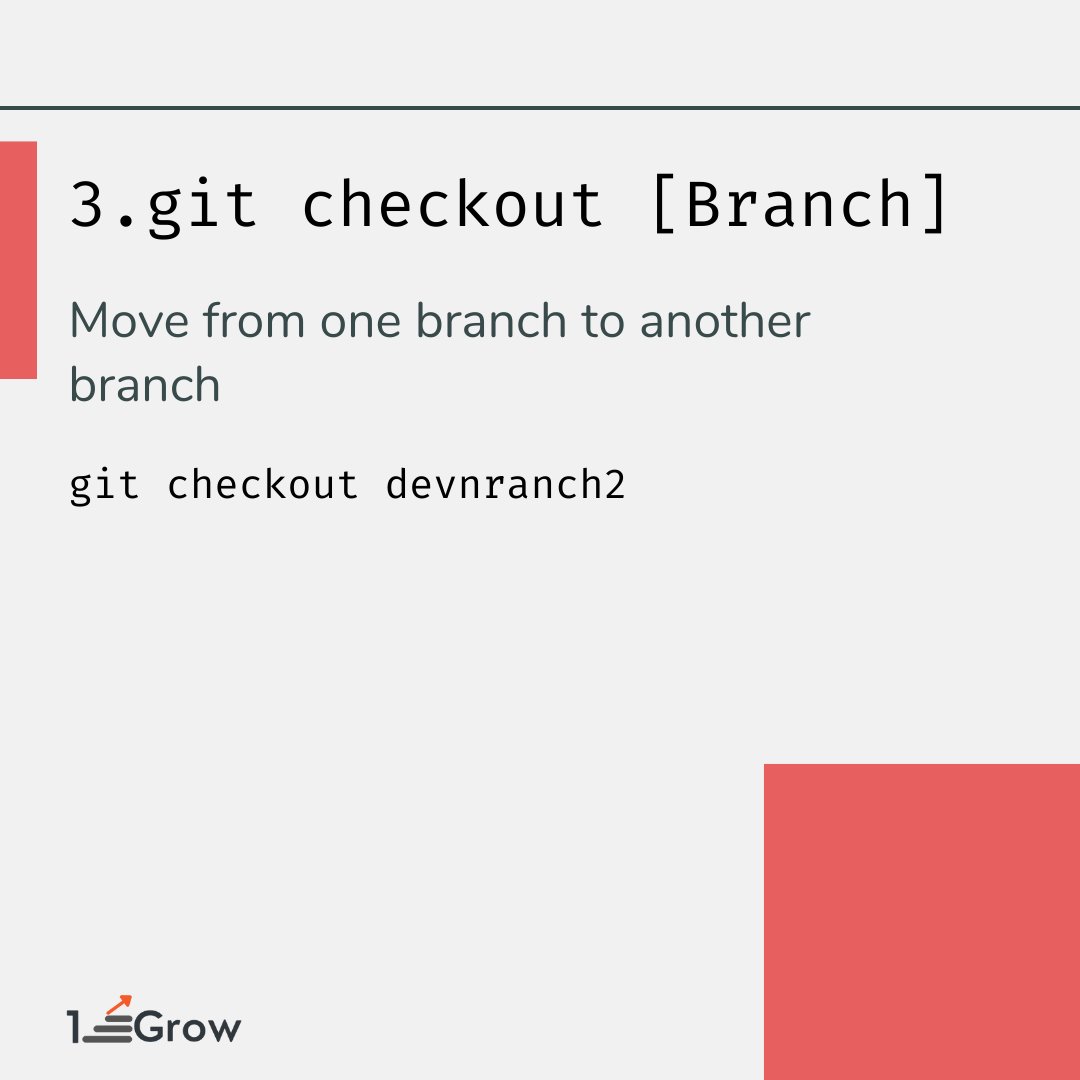 3.git checkout [Branch]

Move from one branch to another branch

git checkout devnranch2

1Grow